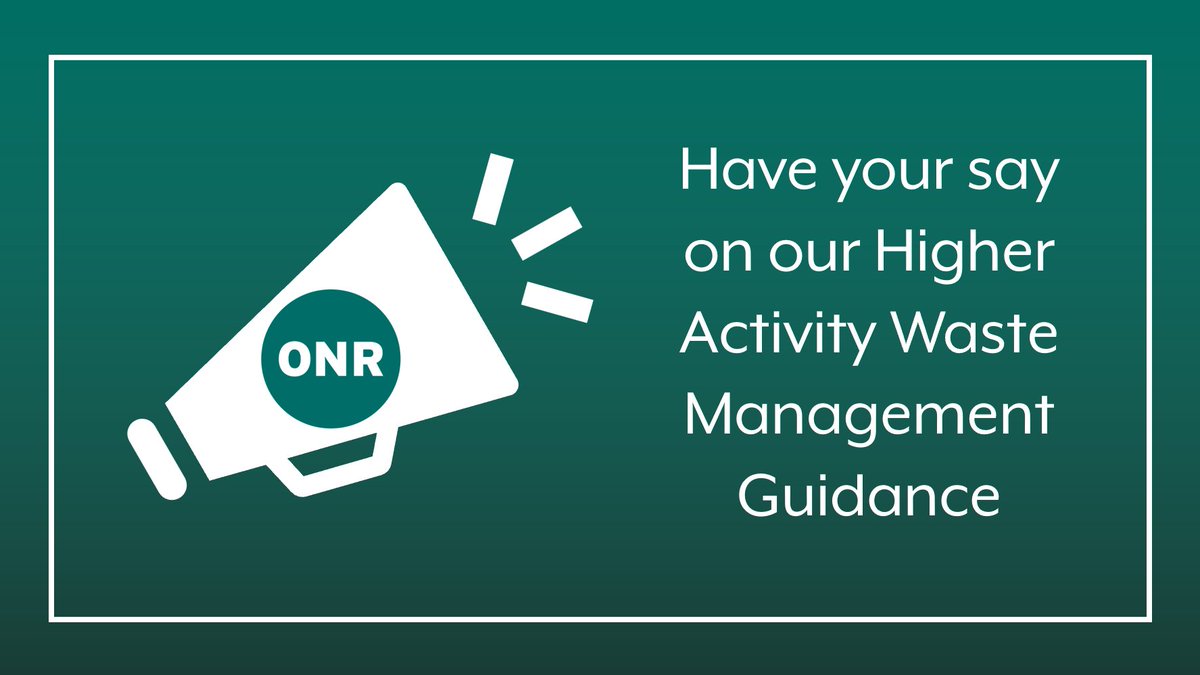 ONR

Have your say on our Higher Activity Waste Management Guidance